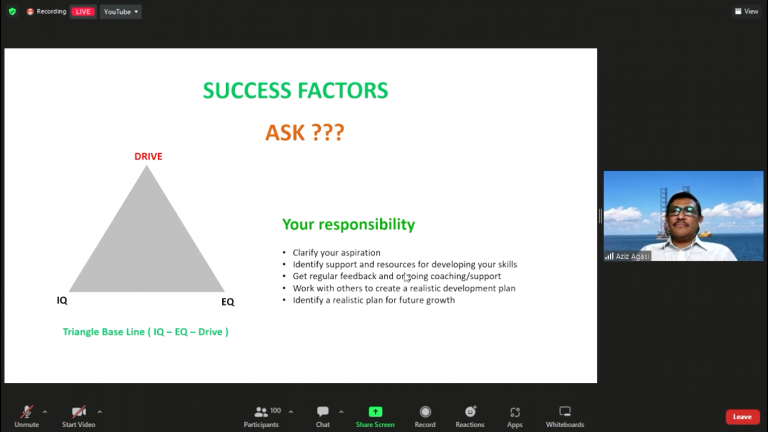 Recording LIVE YouTube

View

SUCCESS FACTORS

ASK ???

DRIVE

IQ

EQ

Triangle Base Line ( IQ – EQ – Drive )

Your responsibility

• Clarify your aspiration
• Identify support and resources for developing your skills
• Get regular feedback and ongoing coaching/support
• Work with others to create a realistic development plan
• Identify a realistic plan for future growth

Aziz Agasi

Unmute

Start Video

100

Participants

Chat

Share Screen

Record

Reactions

Apps

Whiteboards

Leave